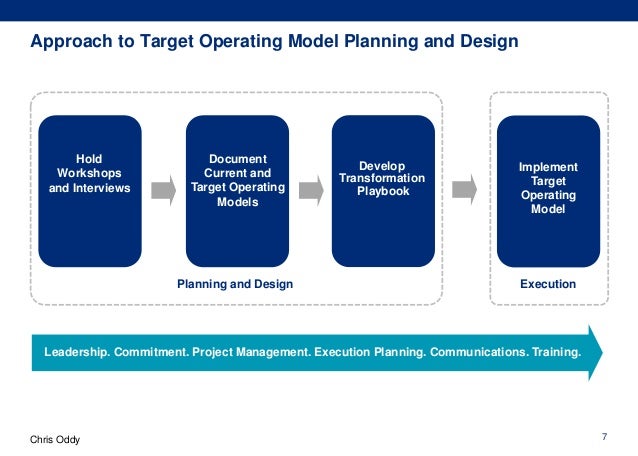 Approach to Target Operating Model Planning and Design

Hold Workshops and Interviews

Document Current and Target Operating Models

Develop Transformation Playbook

Implement Target Operating Model

Planning and Design

Execution

Leadership. Commitment. Project Management. Execution Planning. Communications. Training.

Chris Oddy

7